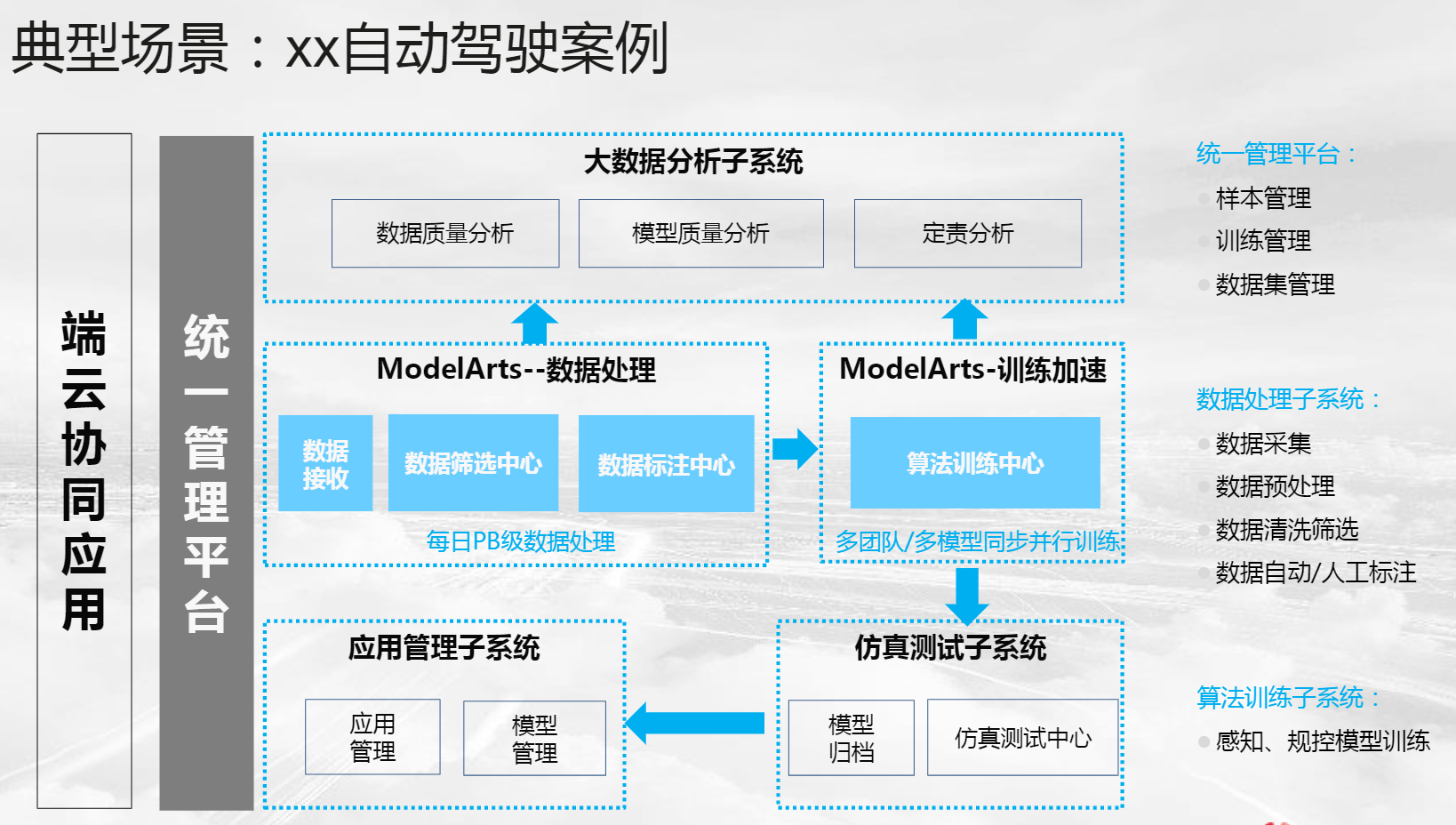 典型场景：xx自动驾驶案例

端云协同应用

统一管理平台

大数据分析子系统

数据质量分析

模型质量分析

定责分析

ModelArts--数据处理

数据接收

数据筛选中心

数据标注中心

每日PB级数据处理

ModelArts-训练加速

算法训练中心

多团队/多模型同步并行训练

应用管理子系统

应用管理

模型管理

仿真测试子系统

模型归档

仿真测试中心

统一管理平台：

样本管理

训练管理

数据集管理

数据处理子系统：

数据采集

数据预处理

数据清洗筛选

数据自动/人工标注

算法训练子系统：

感知、规控模型训练